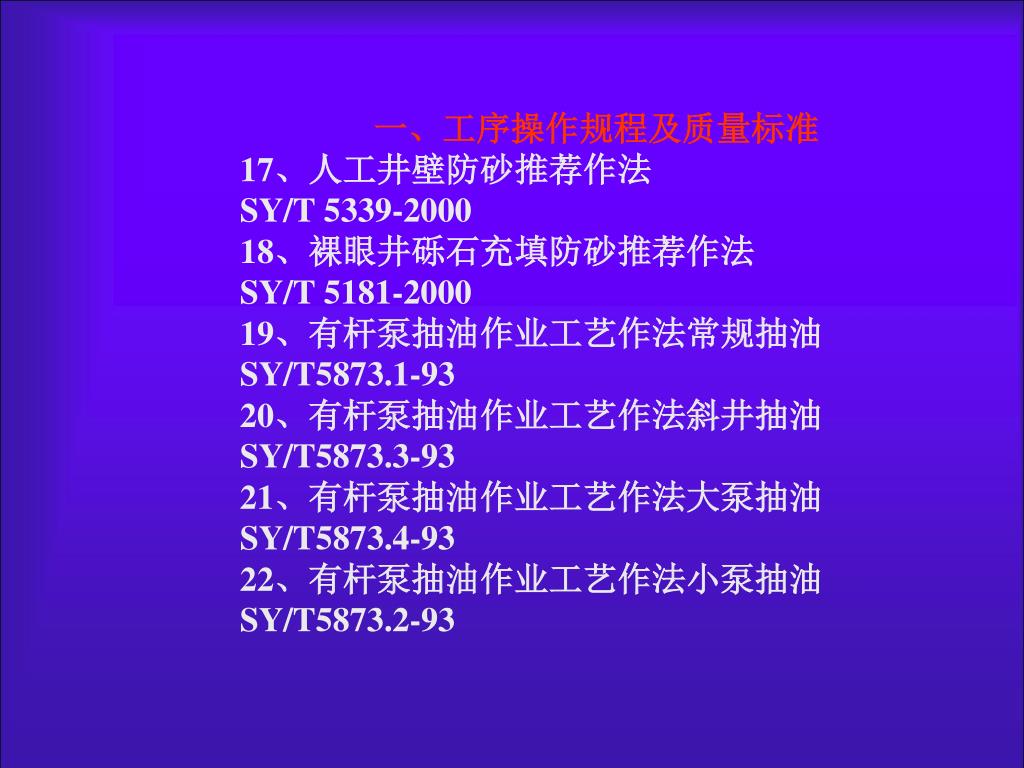 一、工序操作规程及质量标准

17、人工井壁防砂推荐作法
SY/T 5339-2000
18、裸眼井砾石充填防砂推荐作法
SY/T 5181-2000
19、有杆泵抽油作业工艺作法常规抽油
SY/T5873.1-93
20、有杆泵抽油作业工艺作法斜井抽油
SY/T5873.3-93
21、有杆泵抽油作业工艺作法大泵抽油
SY/T5873.4-93
22、有杆泵抽油作业工艺作法小泵抽油
SY/T5873.2-93